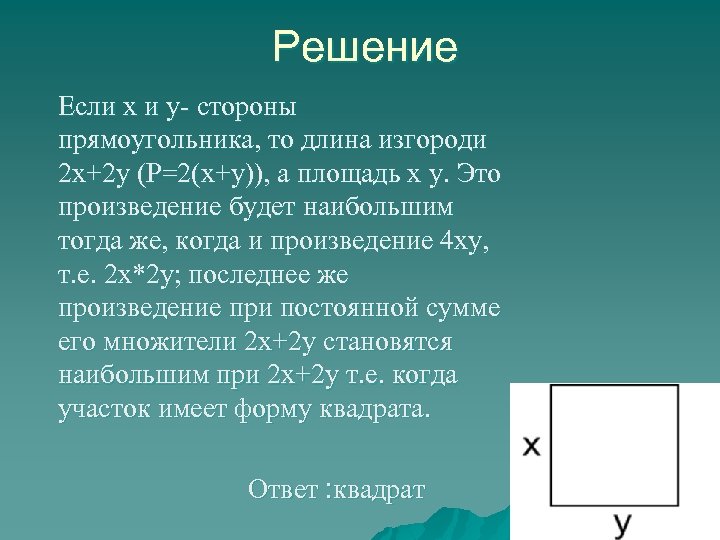 Решение

Если х и у- стороны прямоугольника, то длина изгороди 2х+2у (Р=2(х+у)), а площадь х у. Это произведение будет наибольшим тогда же, когда и произведение 4ху, т.е. 2х*2у; последнее же произведение при постоянной сумме его множители 2х+2у становятся наибольшим при 2х+2у т.е. когда участок имеет форму квадрата.

Ответ :квадрат

x

y